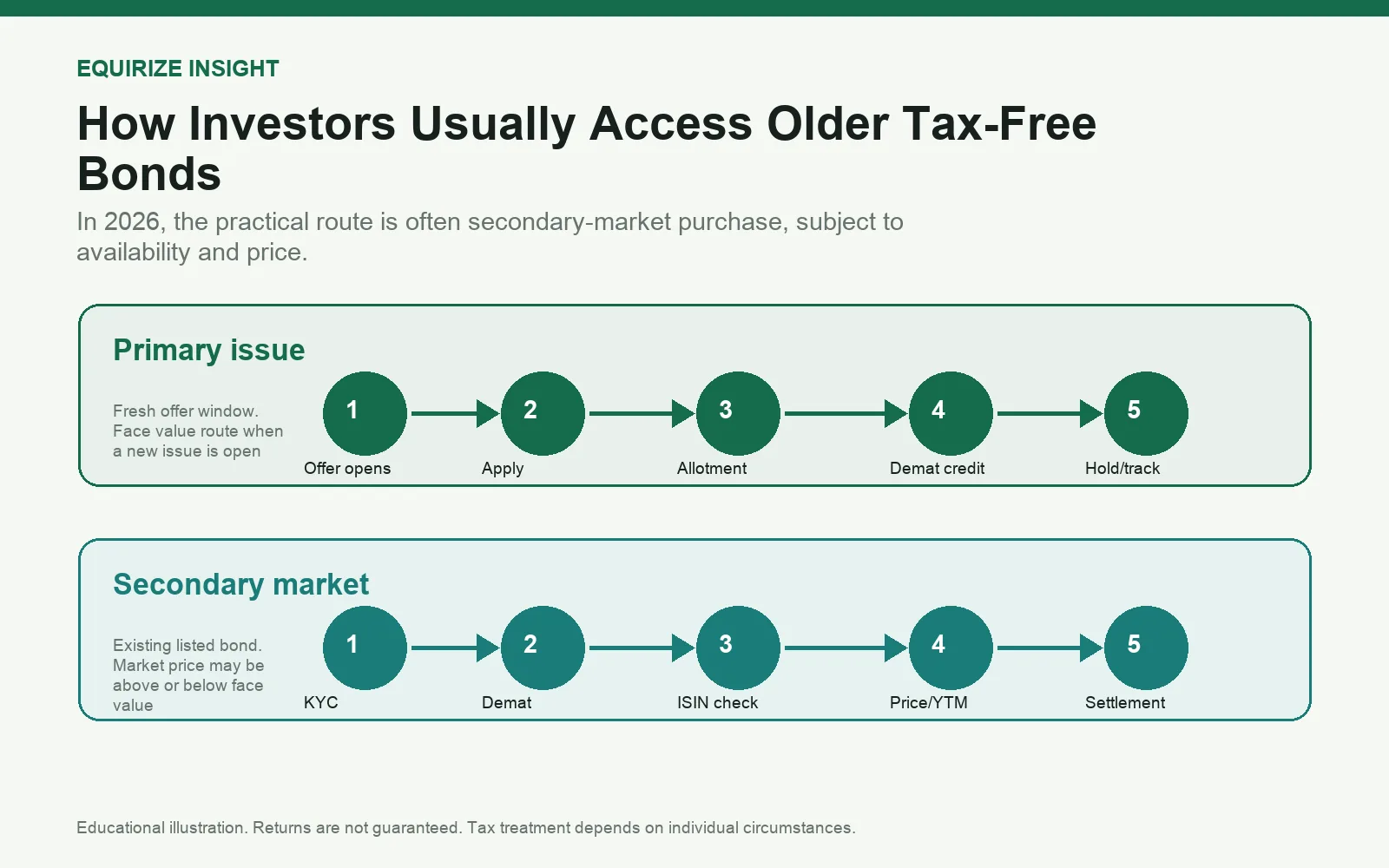 EQUIRIZE INSIGHT

How Investors Usually Access Older Tax-Free Bonds

In 2026, the practical route is often secondary-market purchase, subject to availability and price.

Primary issue

Fresh offer window. Face value route when a new issue is open

1 Offer opens
2 Apply
3 Allotment
4 Demat credit
5 Hold/track

Secondary market

Existing listed bond. Market price may be above or below face value

1 KYC
2 Demat
3 ISIN check
4 Price/YTM
5 Settlement

Educational illustration. Returns are not guaranteed. Tax treatment depends on individual circumstances.